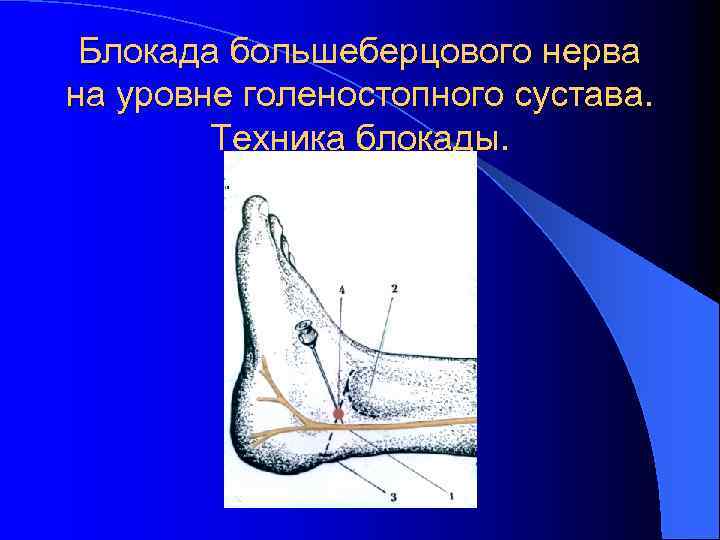 Блокада большеберцового нерва на уровне голеностопного сустава. Техника блокады.

4
2
3
1